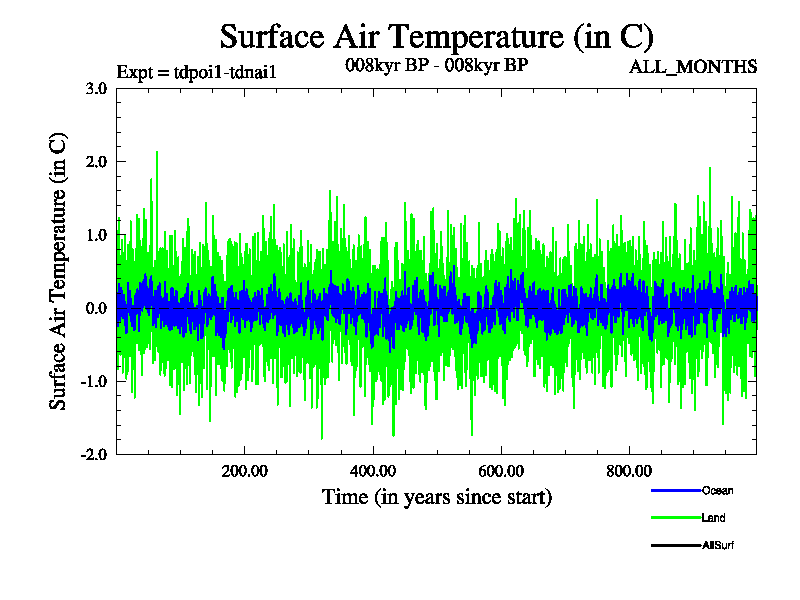 Surface Air Temperature (in C)

Expt = tdpoi1-tdnai1

008kyr BP - 008kyr BP

ALL_MONTHS

Surface Air Temperature (in C)

3.0
2.0
1.0
0.0
-1.0
-2.0

200.00
400.00
600.00
800.00

Time (in years since start)

Ocean
Land
AllSurf